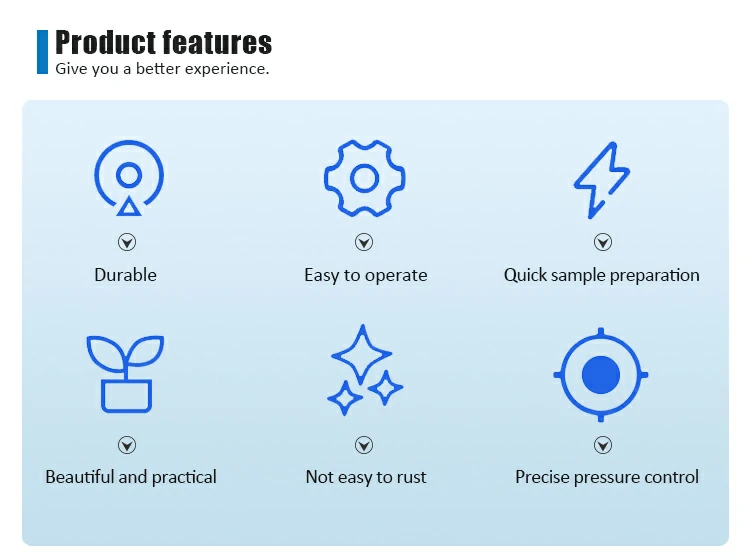 Product features
Give you a better experience.

Durable

Easy to operate

Quick sample preparation

Beautiful and practical

Not easy to rust

Precise pressure control